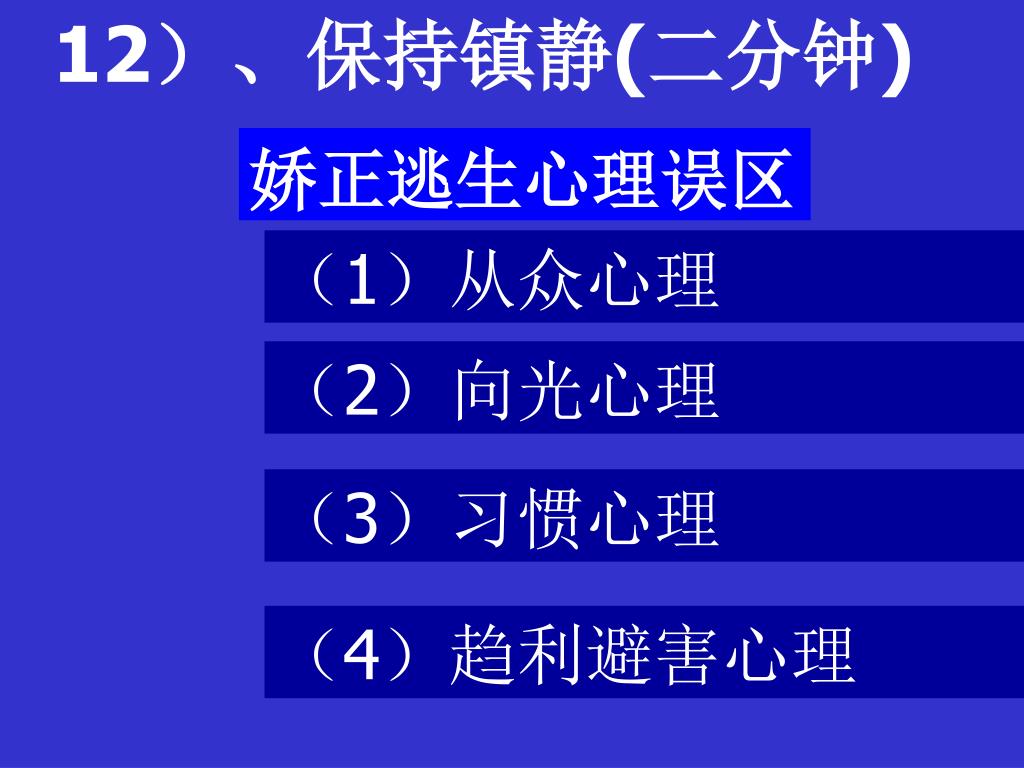 12）、保持镇静(二分钟)

娇正逃生心理误区

（1）从众心理

（2）向光心理

（3）习惯心理

（4）趋利避害心理